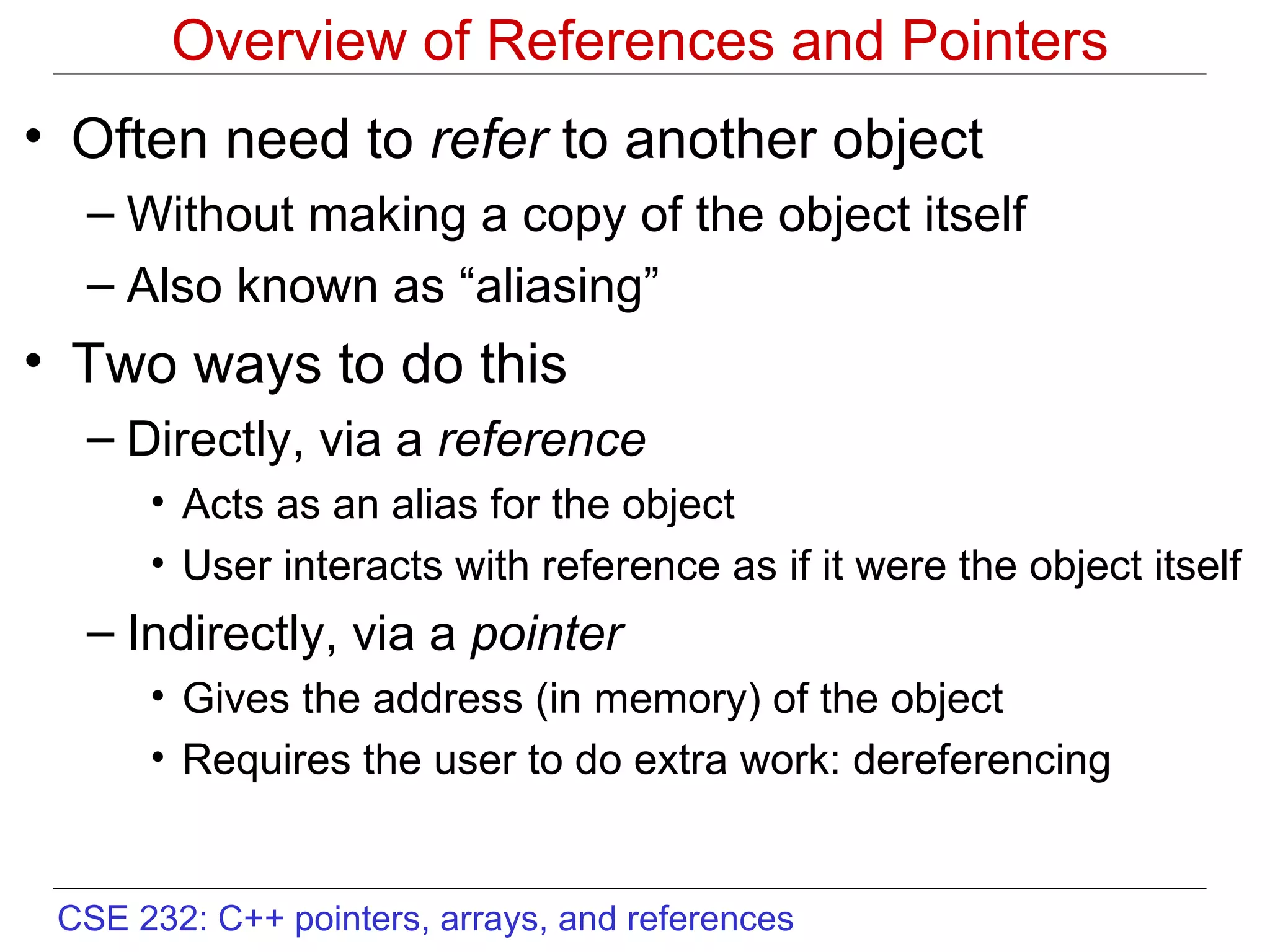 Overview of References and Pointers

• Often need to refer to another object
  – Without making a copy of the object itself
  – Also known as “aliasing”
• Two ways to do this
  – Directly, via a reference
    • Acts as an alias for the object
    • User interacts with reference as if it were the object itself
  – Indirectly, via a pointer
    • Gives the address (in memory) of the object
    • Requires the user to do extra work: dereferencing

CSE 232: C++ pointers, arrays, and references